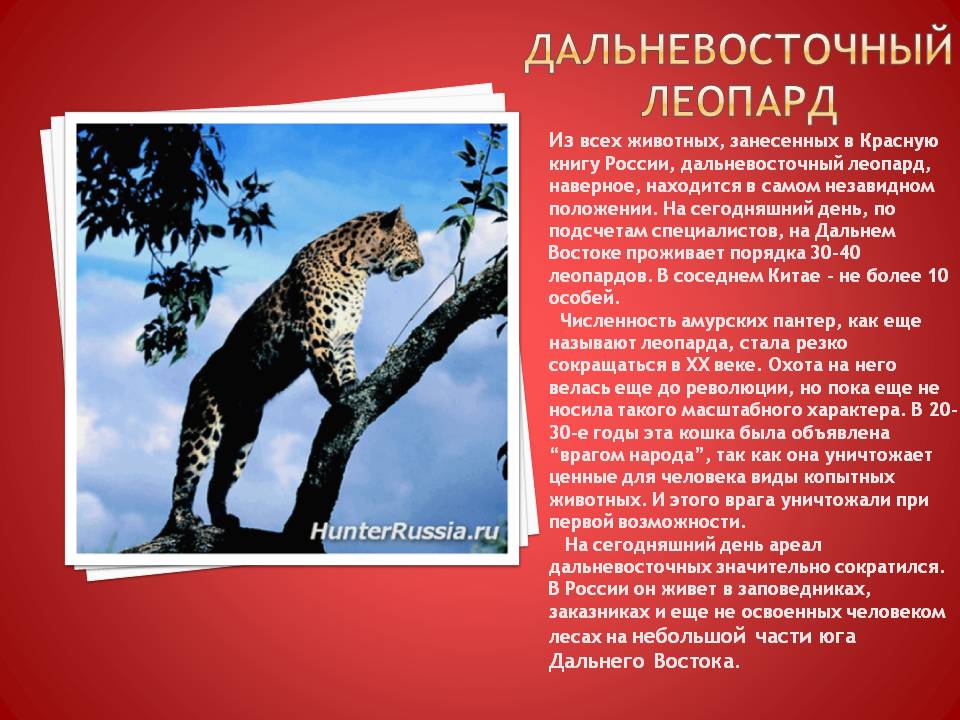 ДАЛЬНЕВОСТОЧНЫЙ ЛЕОПАРД

HunterRussia.ru

Из всех животных, занесенных в Красную книгу России, дальневосточный леопард, наверное, находится в самом незавидном положении. На сегодняшний день, по подсчетам специалистов, на Дальнем Востоке проживает порядка 30-40 леопардов. В соседнем Китае - не более 10 особей.

Численность амурских пантер, как еще называют леопарда, стала резко сокращаться в XX веке. Охота на него велась еще до революции, но пока еще не носила такого масштабного характера. В 20-30-е годы эта кошка была объявлена “врагом народа”, так как она уничтожает ценные для человека виды копытных животных. И этого врага уничтожали при первой возможности.

На сегодняшний день ареал дальневосточных значительно сократился. В России он живет в заповедниках, заказниках и еще не освоенных человеком лесах на небольшой части юга Дальнего Востока.